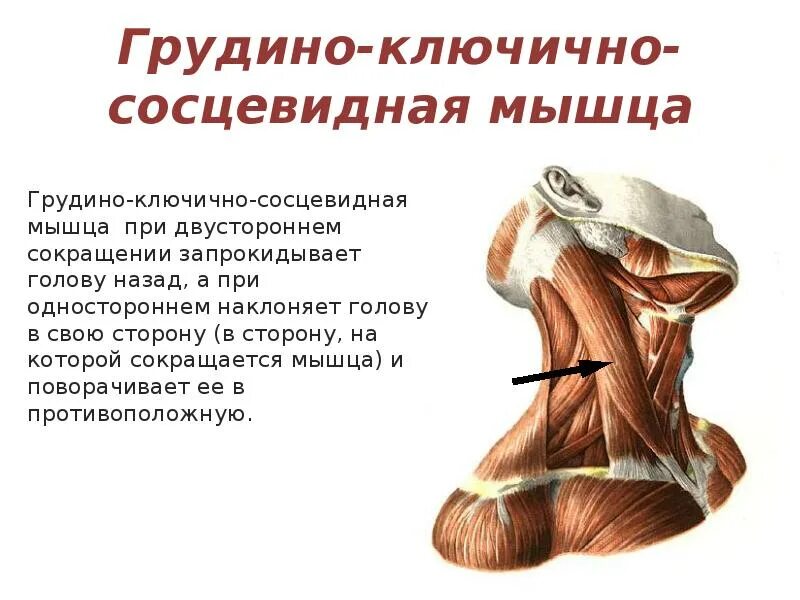 Грудино-ключично-сосцевидная мышца

Грудино-ключично-сосцевидная мышца при двустороннем сокращении запрокидывает голову назад, а при одностороннем наклоняет голову в свою сторону (в сторону, на которой сокращается мышца) и поворачивает ее в противоположную.